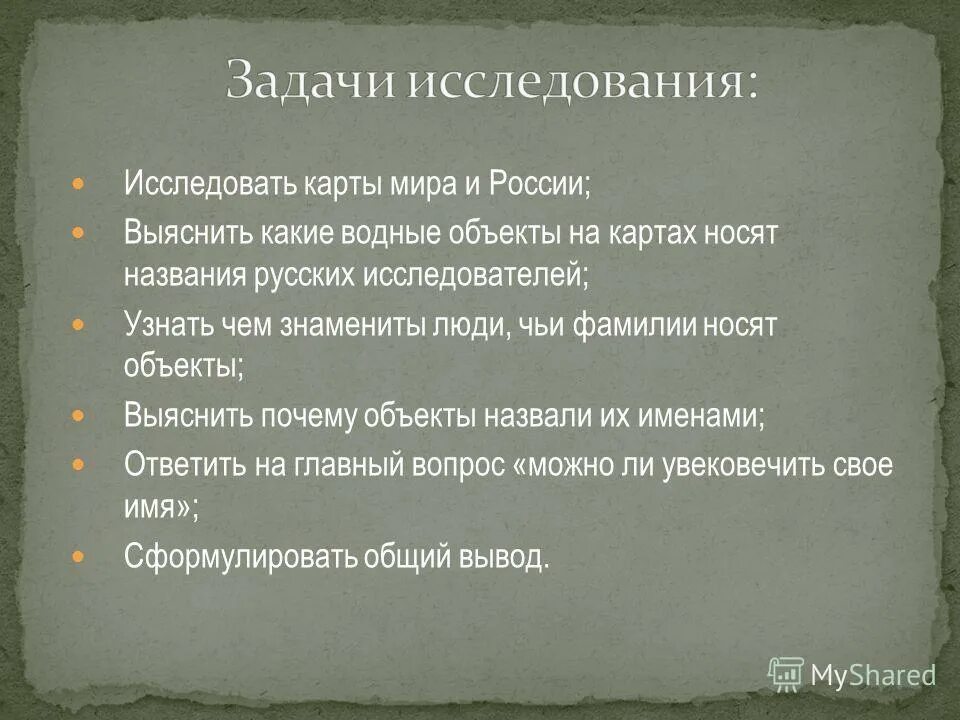 Задачи исследования:

Исследовать карты мира и России;

Выяснить какие водные объекты на картах носят названия русских исследователей;

Узнать чем знамениты люди, чьи фамилии носят объекты;

Выяснить почему объекты назвали их именами;

Ответить на главный вопрос «можно ли увековечить свое имя»;

Сформулировать общий вывод.

MyShared